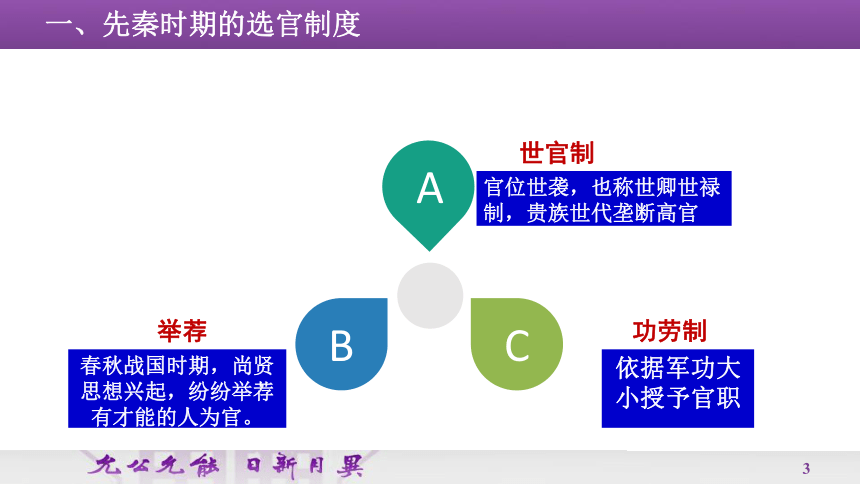 一、先秦时期的选官制度

A

世官制

官位世袭，也称世卿世禄制，贵族世代垄断高官

B

举荐

春秋战国时期，尚贤思想兴起，纷纷举荐有才能的人为官。

C

功劳制

依据军功大小授予官职

允公允能 日新月异

3